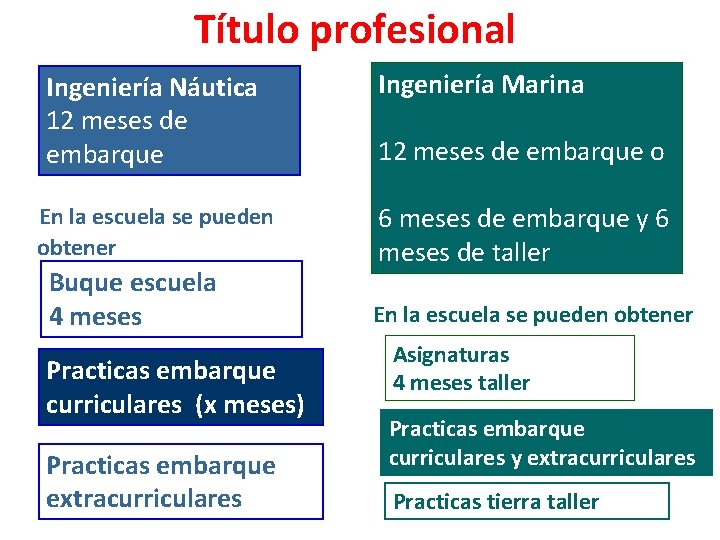 Título profesional

Ingeniería Náutica
12 meses de embarque

En la escuela se pueden obtener

Buque escuela
4 meses

Practicas embarque curriculares (x meses)

Practicas embarque extracurriculares

Ingeniería Marina

12 meses de embarque o

6 meses de embarque y 6 meses de taller

En la escuela se pueden obtener

Asignaturas
4 meses taller

Practicas embarque curriculares y extracurriculares

Practicas tierra taller